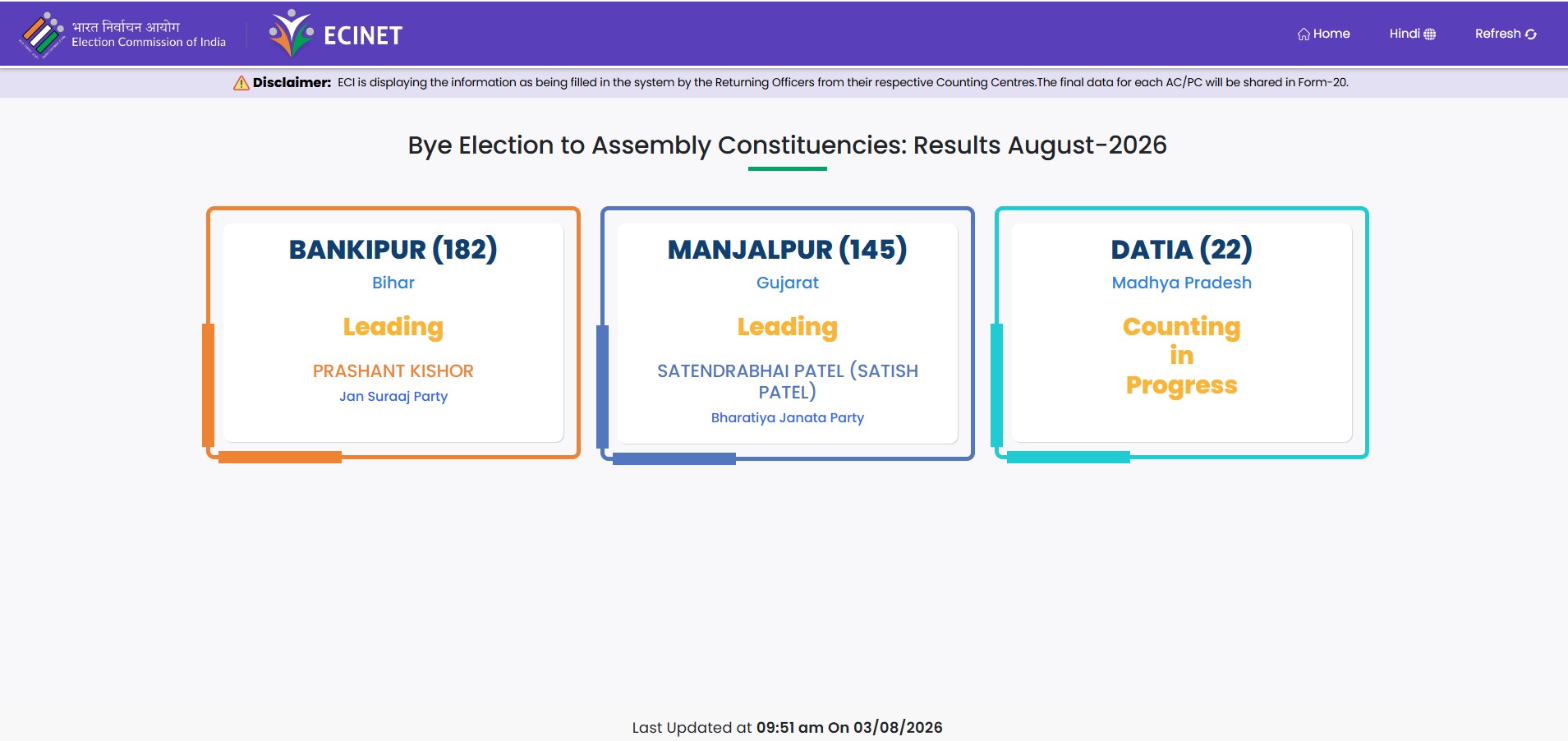 भारत निर्वाचन आयोग
Election Commission of India

ECINET

Home Hindi Refresh

Disclaimer: ECI is displaying the information as being filled in the system by the Returning Officers from their respective Counting Centres.The final data for each AC/PC will be shared in Form-20.

Bye Election to Assembly Constituencies: Results August-2026

BANKIPUR (182)
Bihar
Leading
PRASHANT KISHOR
Jan Suraaj Party

MANJALPUR (145)
Gujarat
Leading
SATENDRABHAI PATEL (SATISH PATEL)
Bharatiya Janata Party

DATIA (22)
Madhya Pradesh
Counting in Progress

Last Updated at 09:51 am On 03/08/2026